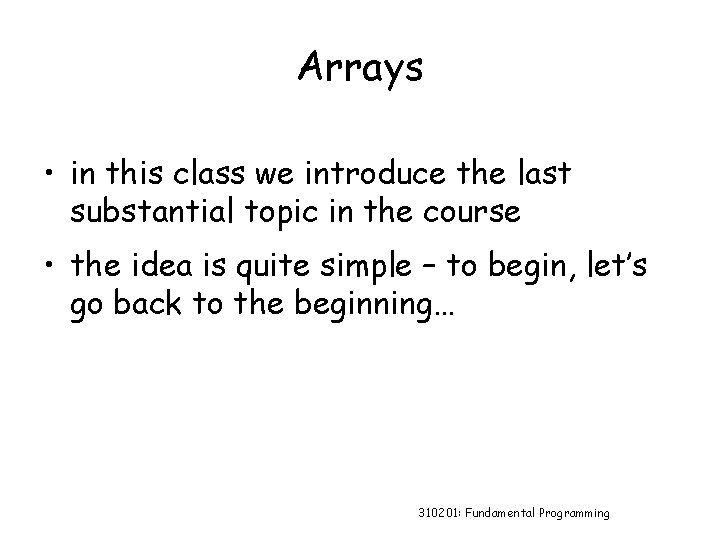 Arrays

• in this class we introduce the last substantial topic in the course

• the idea is quite simple – to begin, let's go back to the beginning…

310201: Fundamental Programming